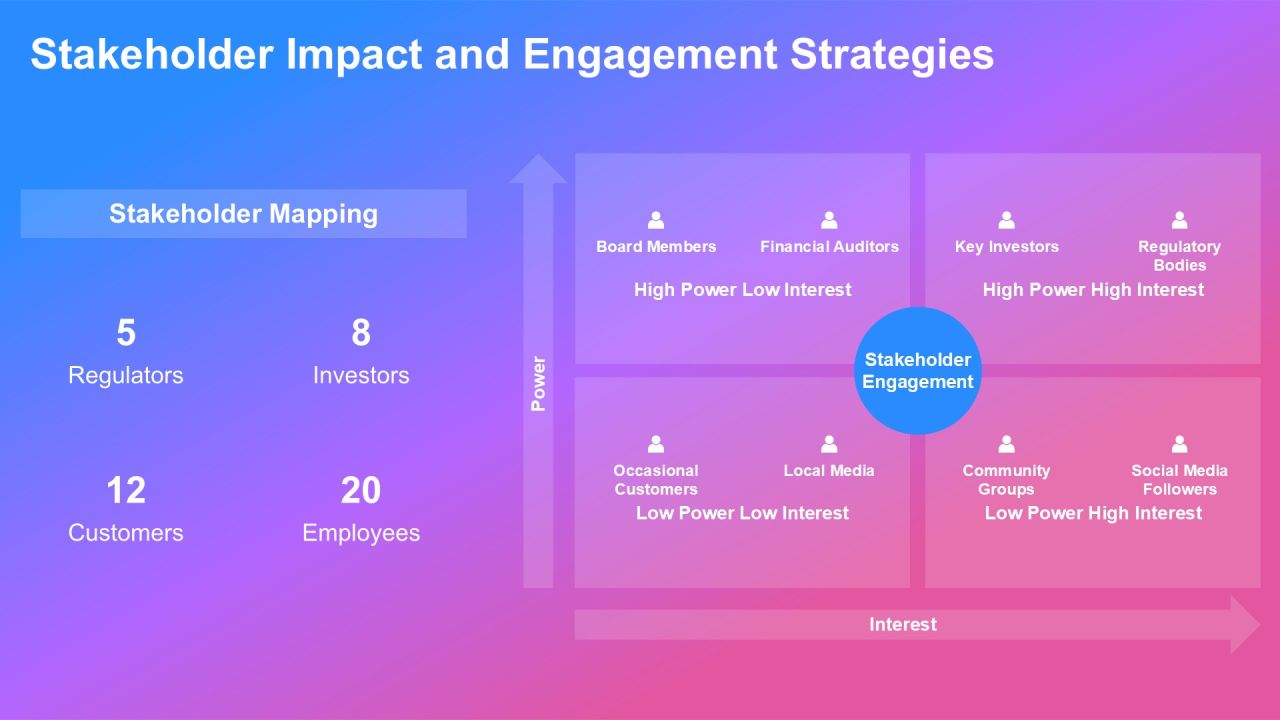 Stakeholder Impact and Engagement Strategies

Stakeholder Mapping

5
Regulators

8
Investors

12
Customers

20
Employees

Power

Board Members

Financial Auditors

High Power Low Interest

Key Investors

Regulatory Bodies

High Power High Interest

Stakeholder Engagement

Occasional Customers

Local Media

Low Power Low Interest

Community Groups

Social Media Followers

Low Power High Interest

Interest